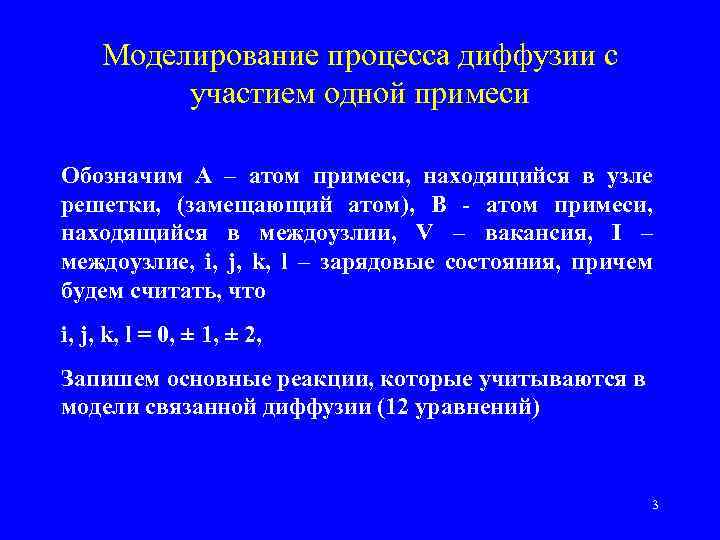 Моделирование процесса диффузии с участием одной примеси

Обозначим A – атом примеси, находящийся в узле решетки, (замещающий атом), B - атом примеси, находящийся в междоузлии, V – вакансия, I – междоузлие, i, j, k, l – зарядовые состояния, причем будем считать, что

i, j, k, l = 0, ± 1, ± 2,

Запишем основные реакции, которые учитываются в модели связанной диффузии (12 уравнений)

3